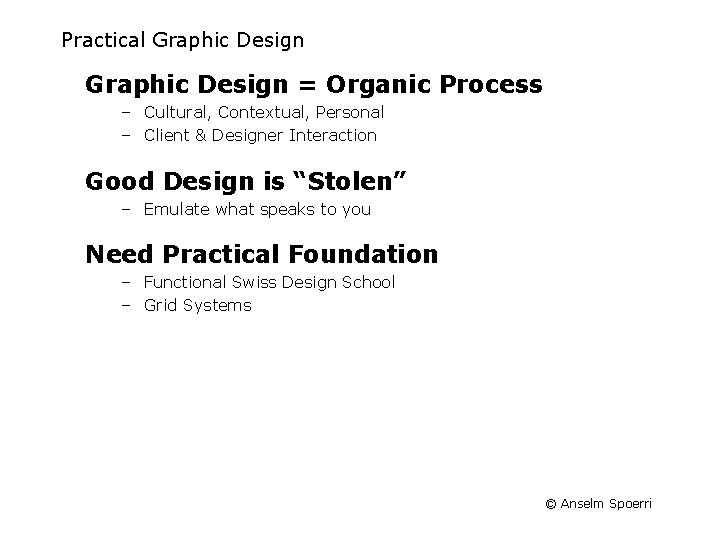 Practical Graphic Design

Graphic Design = Organic Process
– Cultural, Contextual, Personal
– Client & Designer Interaction

Good Design is “Stolen”
– Emulate what speaks to you

Need Practical Foundation
– Functional Swiss Design School
– Grid Systems

© Anselm Spoerri